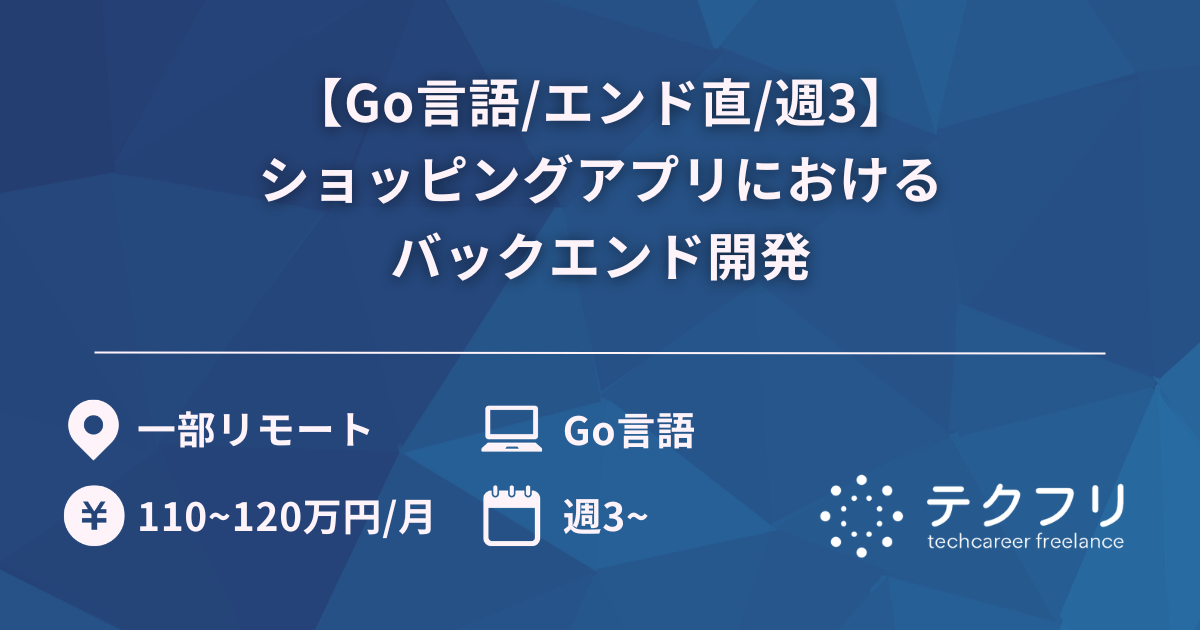 【Go言語/エンド直/週3】
ショッピングアプリにおける
バックエンド開発

一部リモート

Go言語

¥

110~120万円/月

週3~

テクフリ
techcareer freelance